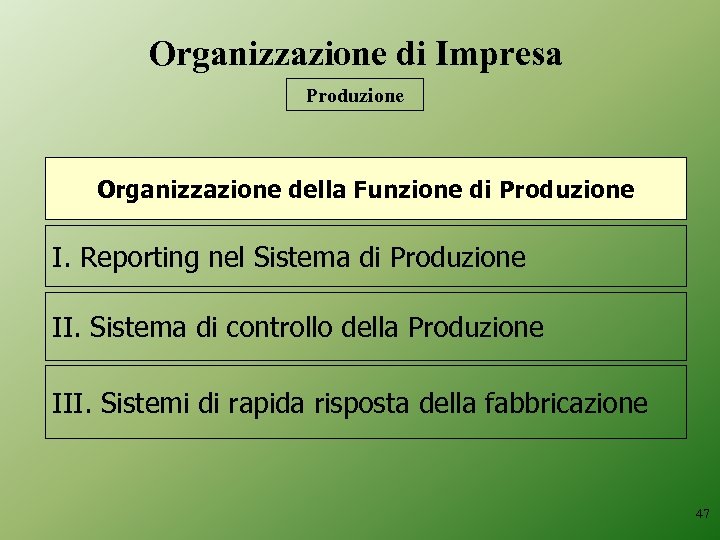 Organizzazione di Impresa

Produzione

Organizzazione della Funzione di Produzione

I. Reporting nel Sistema di Produzione

II. Sistema di controllo della Produzione

III. Sistemi di rapida risposta della fabbricazione

47